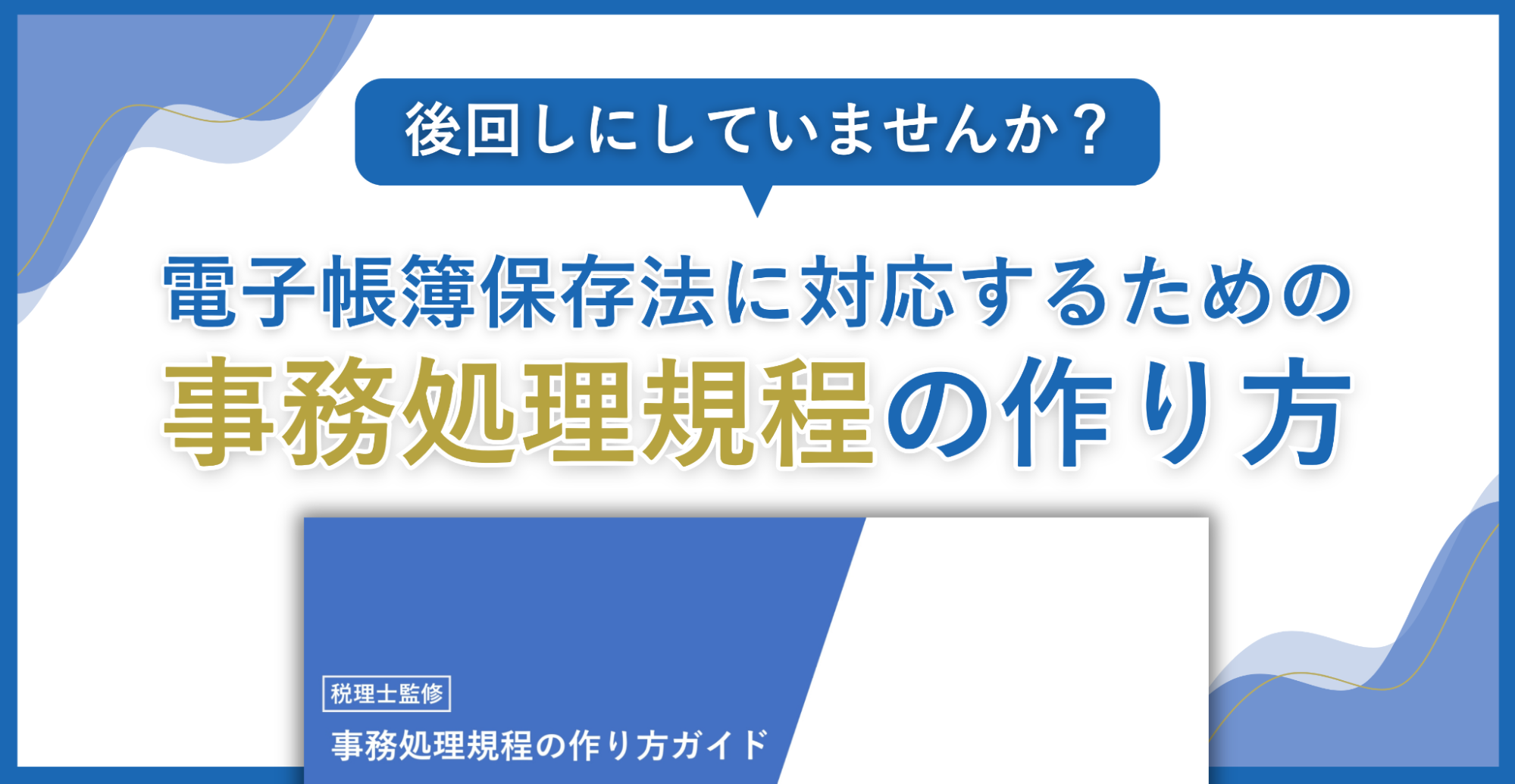 後回しにしていませんか？

電子帳簿保存法に対応するための
事務処理規程の作り方

税理士監修

事務処理規程の作り方ガイド